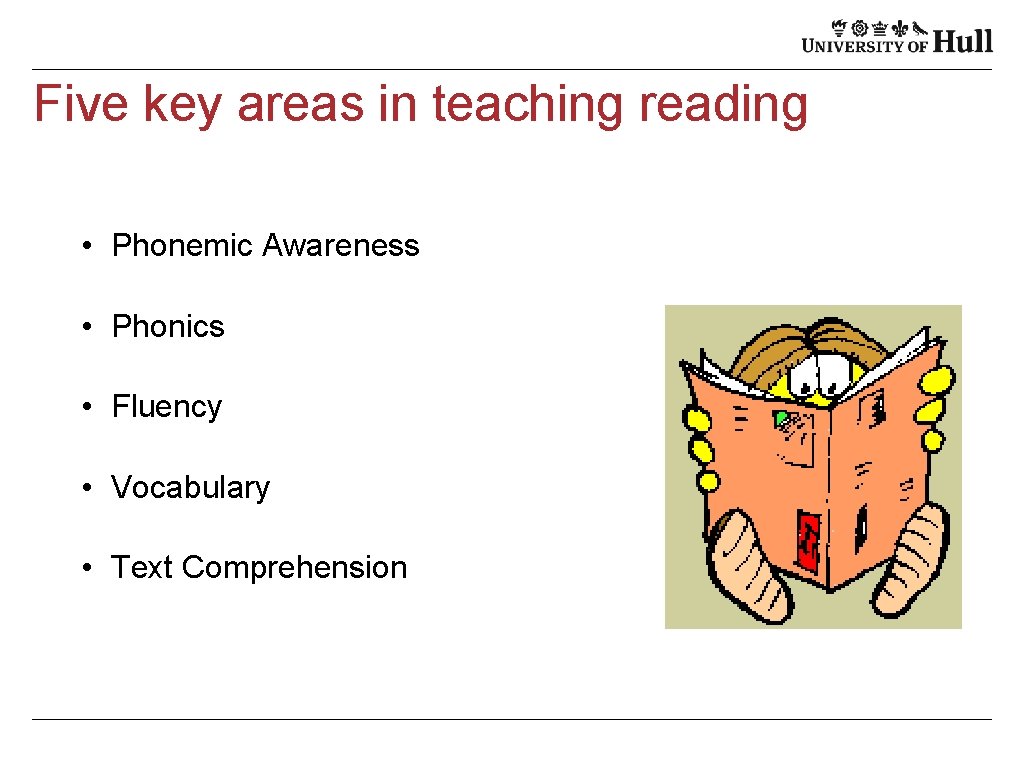 UNIVERSITY OF Hull

Five key areas in teaching reading

• Phonemic Awareness

• Phonics

• Fluency

• Vocabulary

• Text Comprehension